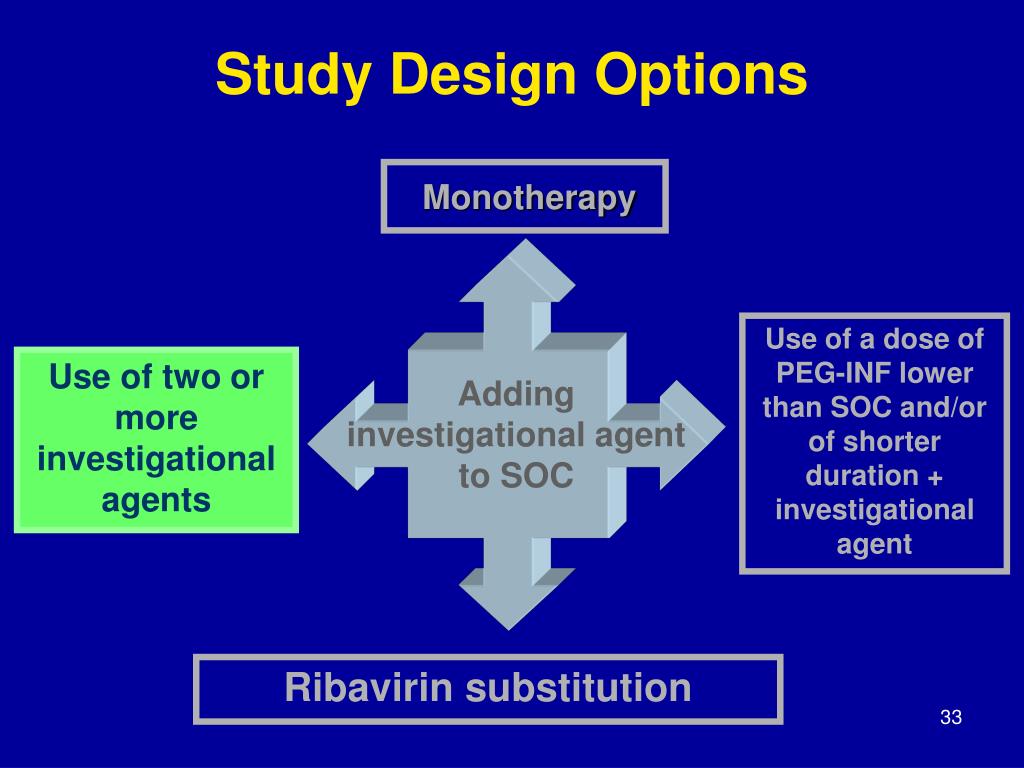 Study Design Options

Monotherapy

Use of two or more investigational agents

Adding investigational agent to SOC

Use of a dose of PEG-INF lower than SOC and/or of shorter duration + investigational agent

Ribavirin substitution

33